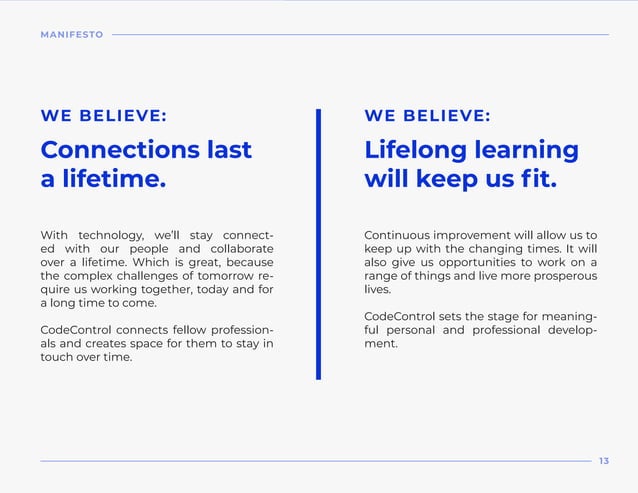 MANIFESTO

WE BELIEVE:

Connections last a lifetime.

With technology, we'll stay connected with our people and collaborate over a lifetime. Which is great, because the complex challenges of tomorrow require us working together, today and for a long time to come.

CodeControl connects fellow professionals and creates space for them to stay in touch over time.

WE BELIEVE:

Lifelong learning will keep us fit.

Continuous improvement will allow us to keep up with the changing times. It will also give us opportunities to work on a range of things and live more prosperous lives.

CodeControl sets the stage for meaningful personal and professional development.

13